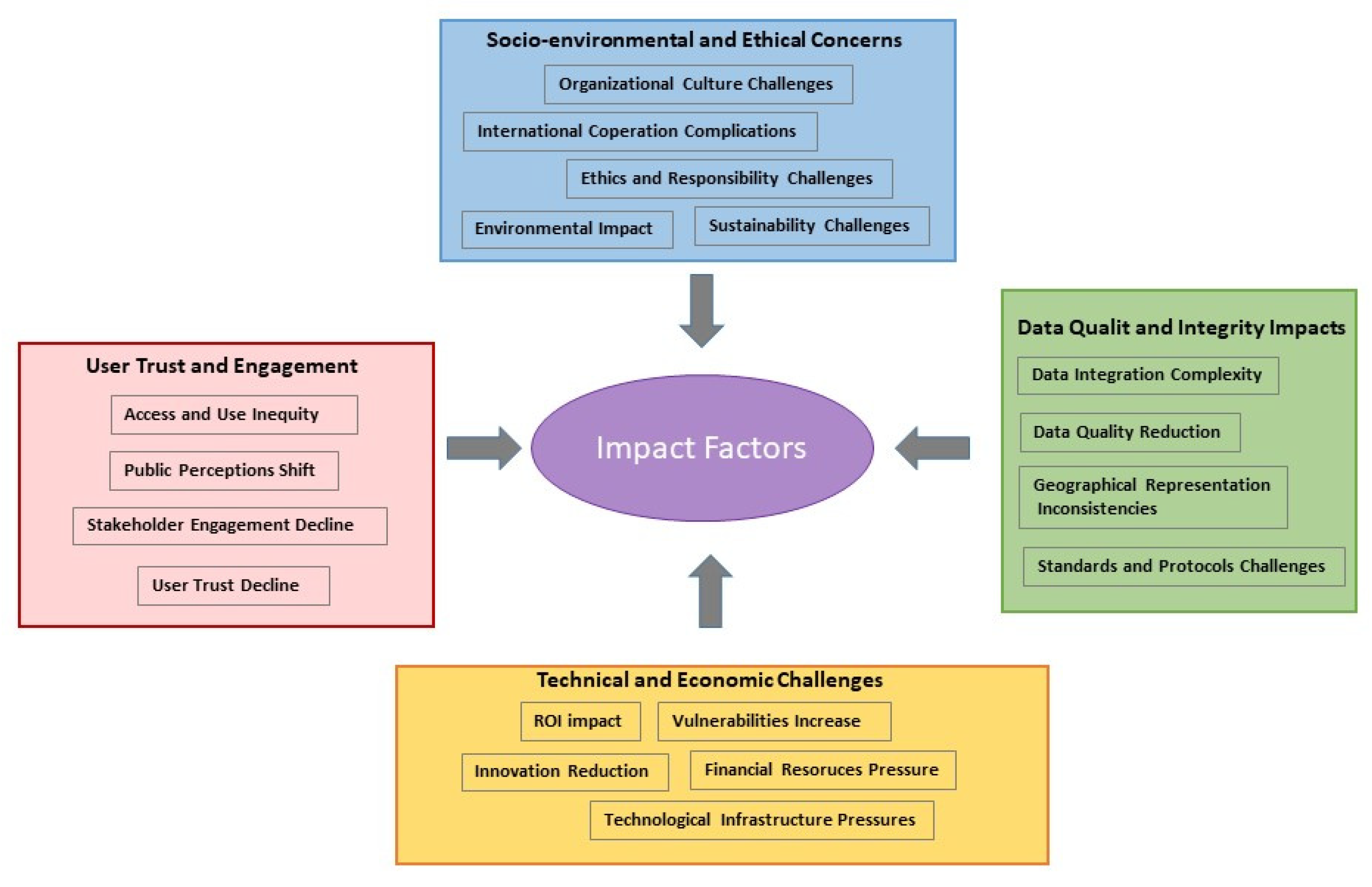 Socio-environmental and Ethical Concerns

Organizational Culture Challenges

International Coperation Complications

Ethics and Responsibility Challenges

Environmental Impact

Sustainability Challenges

User Trust and Engagement

Access and Use Inequity

Public Perceptions Shift

Stakeholder Engagement Decline

User Trust Decline

Impact Factors

Data Qualit and Integrity Impacts

Data Integration Complexity

Data Quality Reduction

Geographical Representation Inconsistencies

Standards and Protocols Challenges

Technical and Economic Challenges

ROI impact

Vulnerabilities Increase

Innovation Reduction

Financial Resoruces Pressure

Technological Infrastructure Pressures